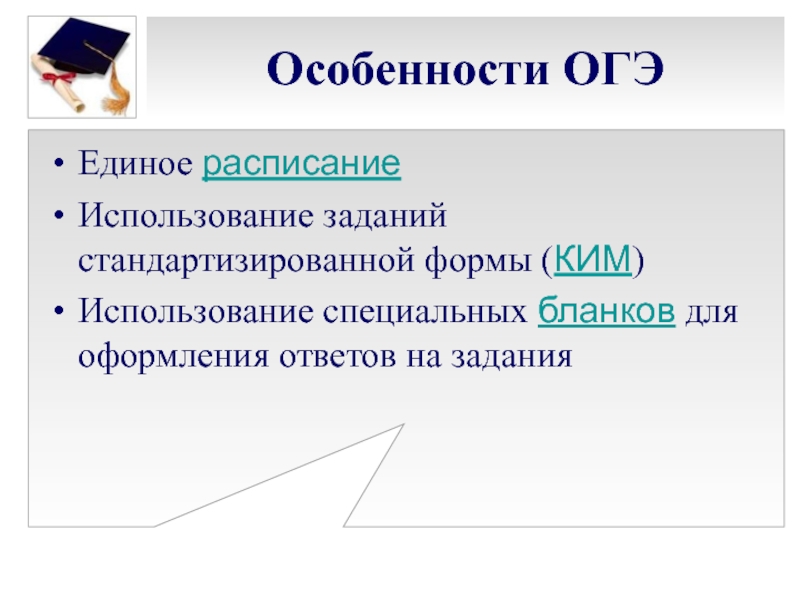 Особенности ОГЭ

• Единое расписание
• Использование заданий стандартизированной формы (КИМ)
• Использование специальных бланков для оформления ответов на задания